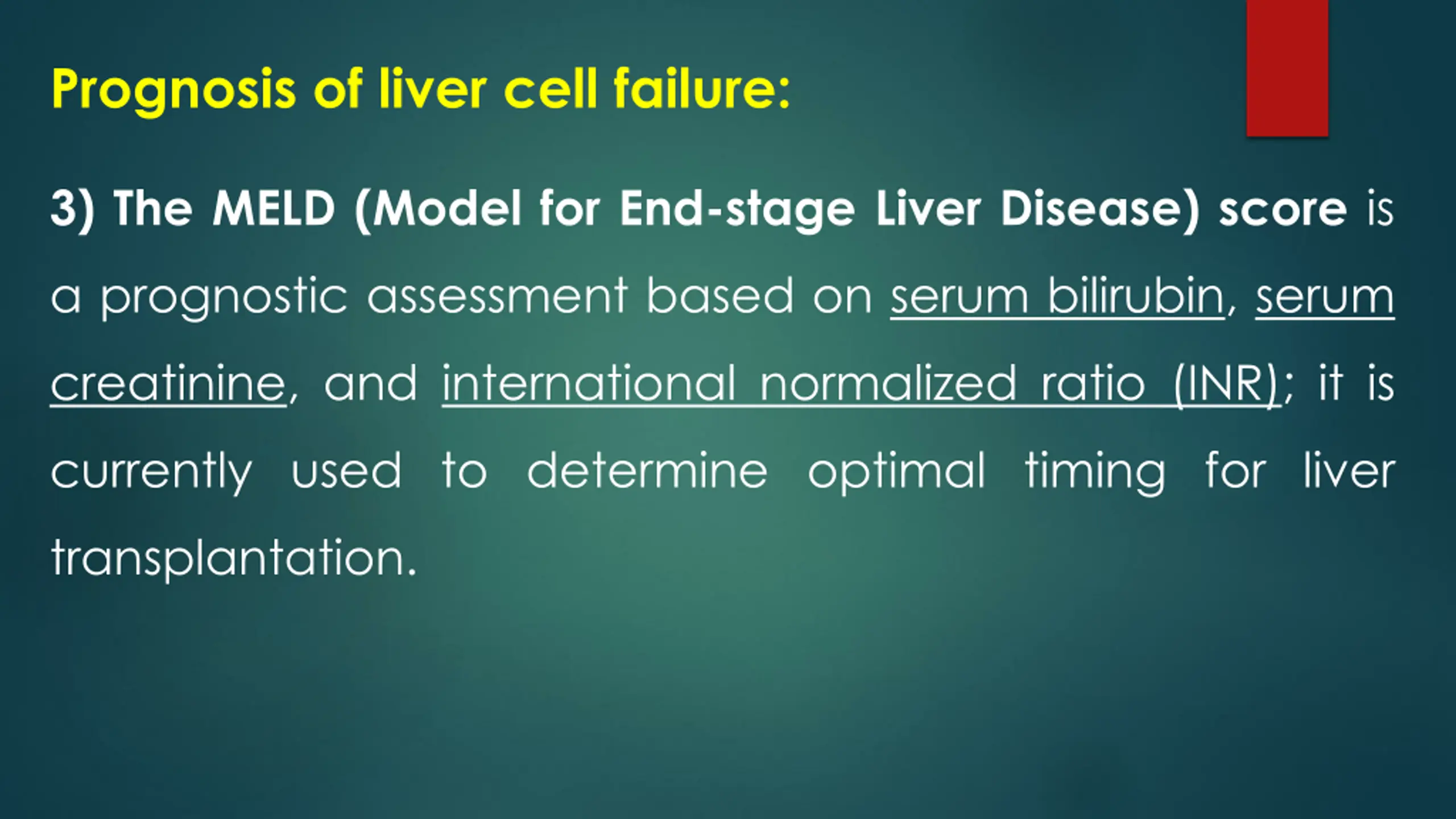 Prognosis of liver cell failure:

3) The MELD (Model for End-stage Liver Disease) score is a prognostic assessment based on serum bilirubin, serum creatinine, and international normalized ratio (INR); it is currently used to determine optimal timing for liver transplantation.